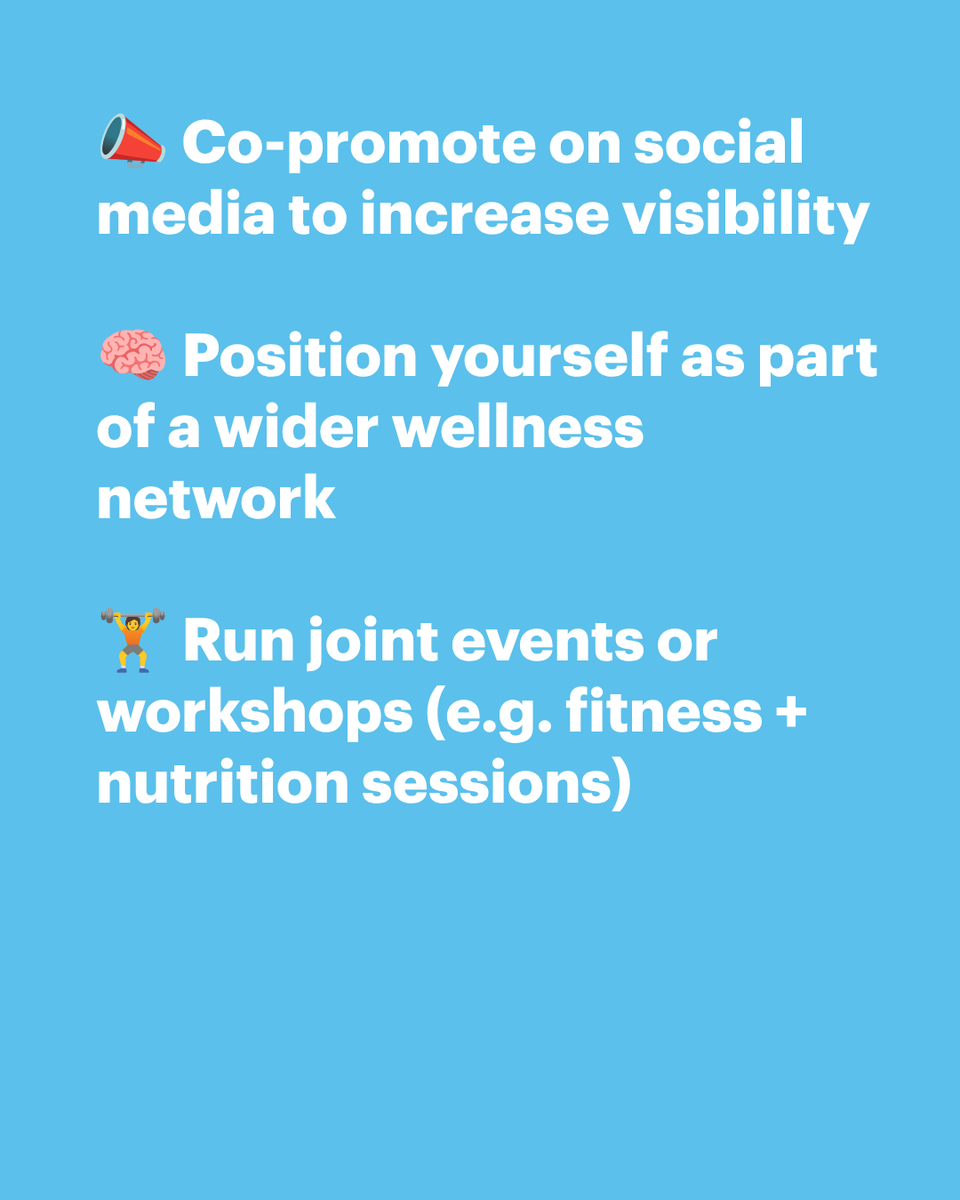 📣 Co-promote on social media to increase visibility

🧠 Position yourself as part of a wider wellness network

🏋️ Run joint events or workshops (e.g. fitness + nutrition sessions)